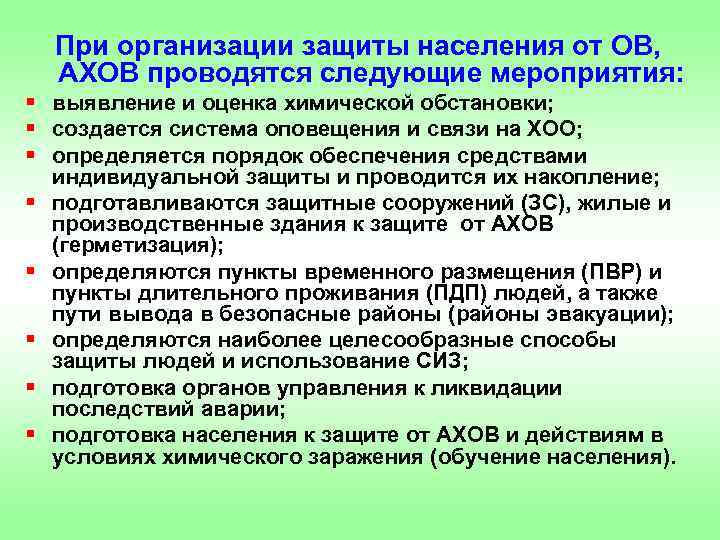 При организации защиты населения от ОВ, АХОВ проводятся следующие мероприятия:

- выявление и оценка химической обстановки;
- создается система оповещения и связи на ХОО;
- определяется порядок обеспечения средствами индивидуальной защиты и проводится их накопление;
- подготавливаются защитные сооружений (ЗС), жилые и производственные здания к защите от АХОВ (герметизация);
- определяются пункты временного размещения (ПВР) и пункты длительного проживания (ПДП) людей, а также пути вывода в безопасные районы (районы эвакуации);
- определяются наиболее целесообразные способы защиты людей и использование СИЗ;
- подготовка органов управления к ликвидации последствий аварии;
- подготовка населения к защите от АХОВ и действиям в условиях химического заражения (обучение населения).